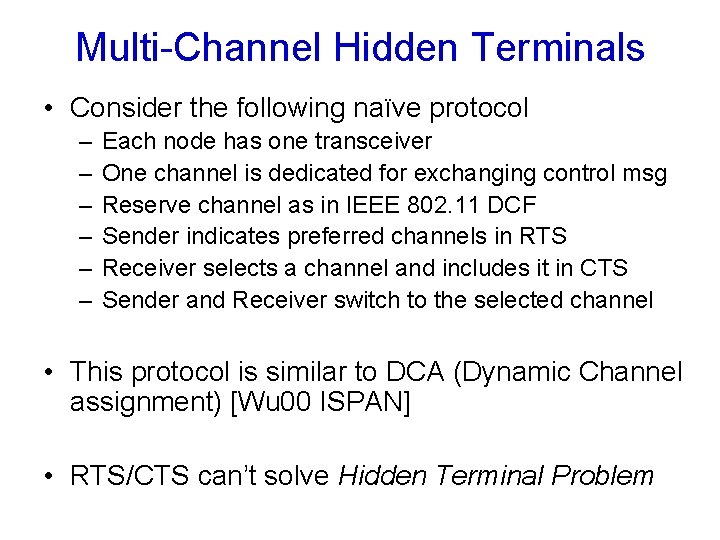 Multi-Channel Hidden Terminals

• Consider the following naïve protocol
– Each node has one transceiver
– One channel is dedicated for exchanging control msg
– Reserve channel as in IEEE 802.11 DCF
– Sender indicates preferred channels in RTS
– Receiver selects a channel and includes it in CTS
– Sender and Receiver switch to the selected channel

• This protocol is similar to DCA (Dynamic Channel assignment) [Wu00 ISPAN]

• RTS/CTS can't solve Hidden Terminal Problem